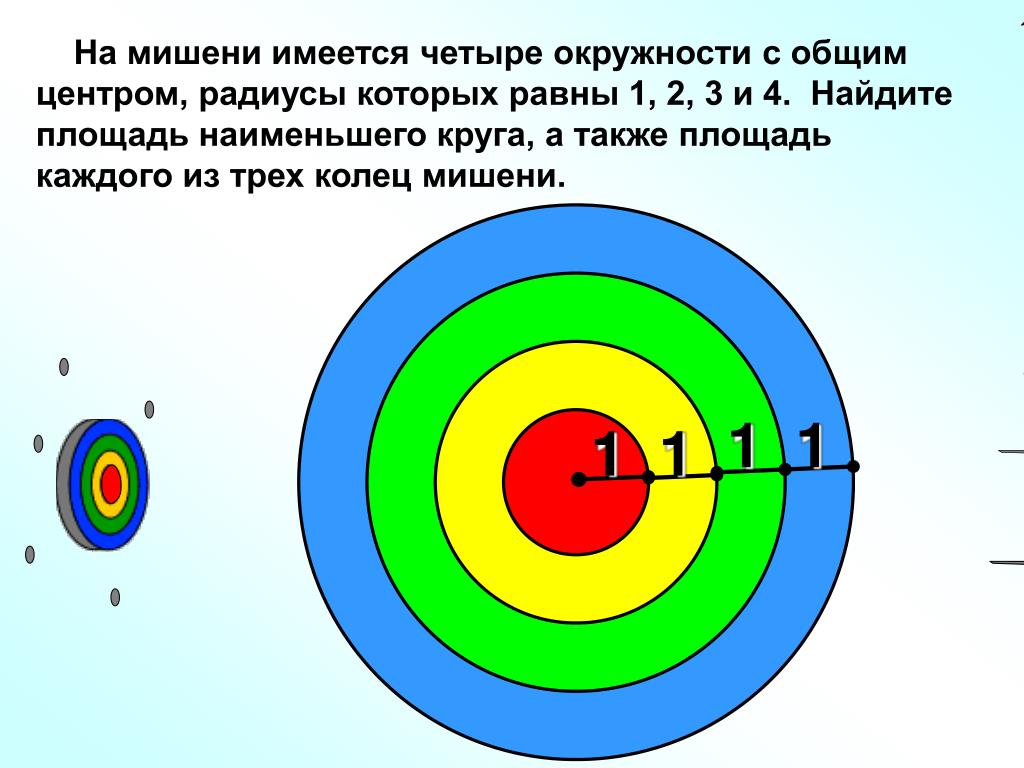 На мишени имеется четыре окружности с общим центром, радиусы которых равны 1, 2, 3 и 4. Найдите площадь наименьшего круга, а также площадь каждого из трех колец мишени.

1 1 1 1